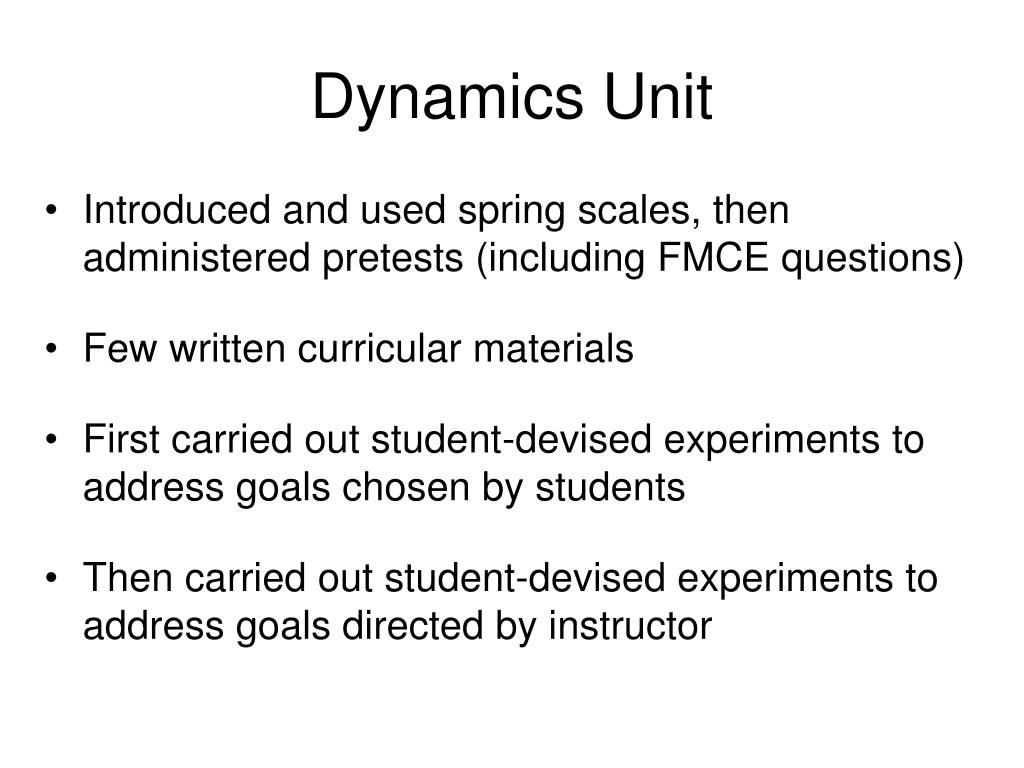 Dynamics Unit

• Introduced and used spring scales, then administered pretests (including FMCE questions)

• Few written curricular materials

• First carried out student-devised experiments to address goals chosen by students

• Then carried out student-devised experiments to address goals directed by instructor